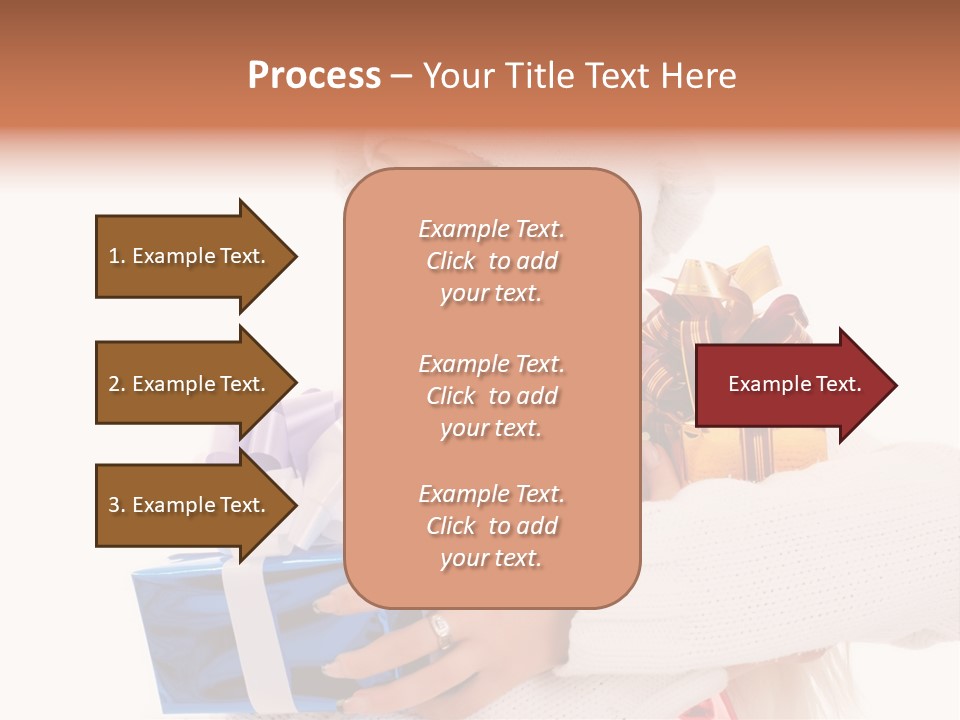 Process – Your Title Text Here

1. Example Text.

2. Example Text.

3. Example Text.

Example Text. Click to add your text.

Example Text. Click to add your text.

Example Text. Click to add your text.

Example Text.